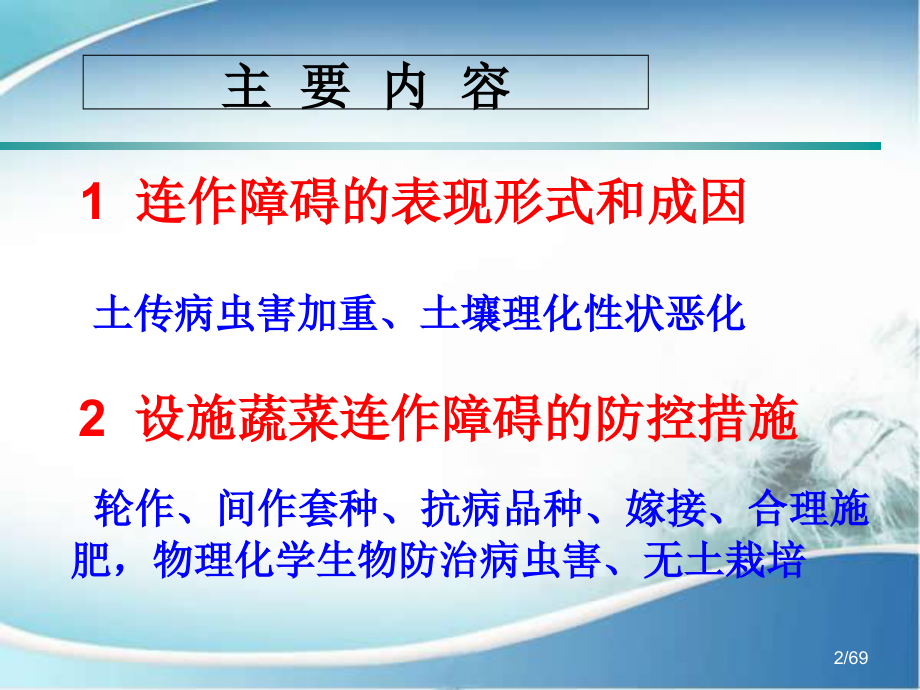 主 要 内 容

1 连作障碍的表现形式和成因

土传病虫害加重、土壤理化性状恶化

2 设施蔬菜连作障碍的防控措施

轮作、间作套种、抗病品种、嫁接、合理施肥，物理化学生物防治病虫害、无土栽培

2/69